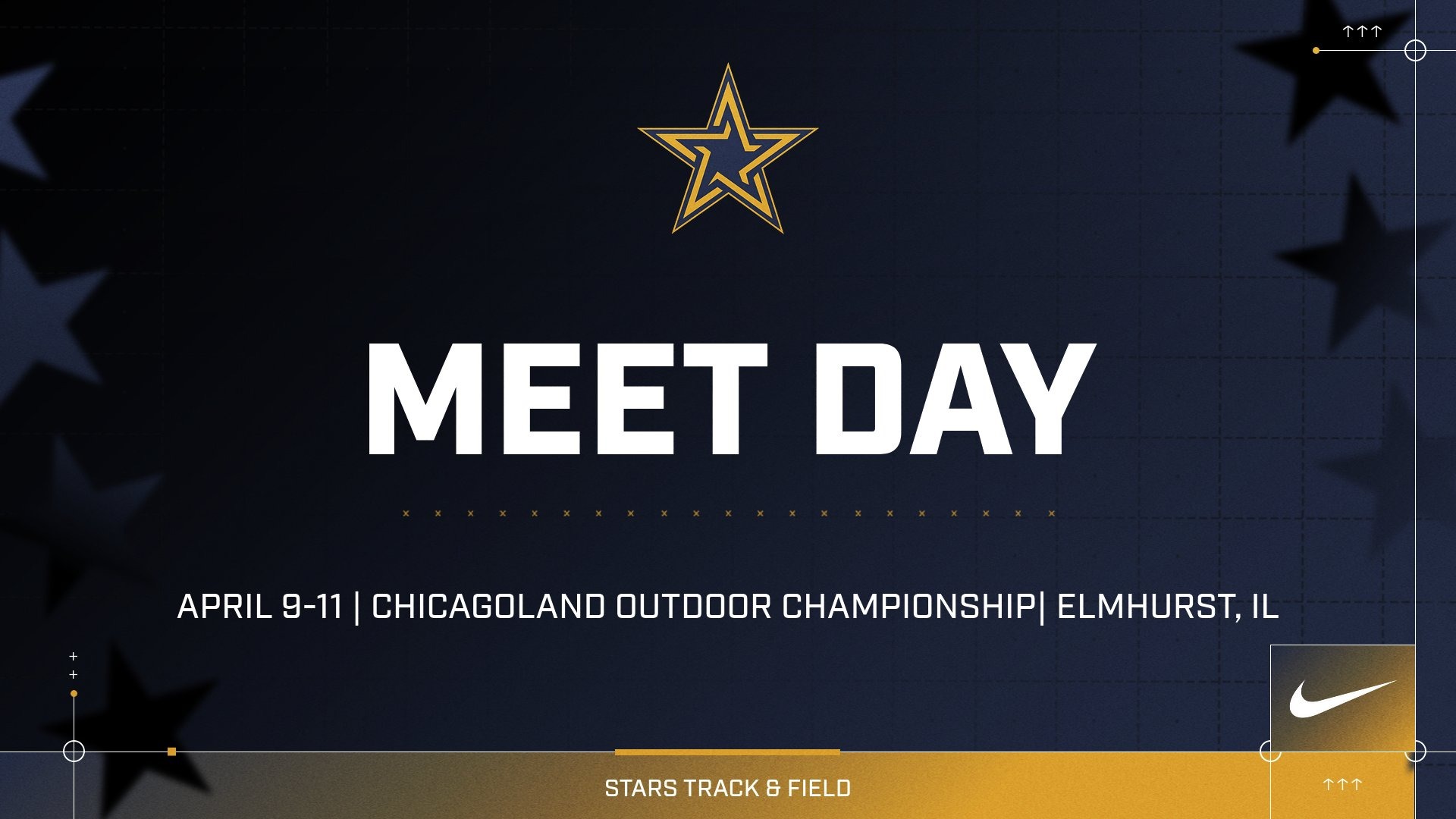 MEET DAY

APRIL 9-11 | CHICAGOLAND OUTDOOR CHAMPIONSHIP| ELMHURST, IL

STARS TRACK & FIELD